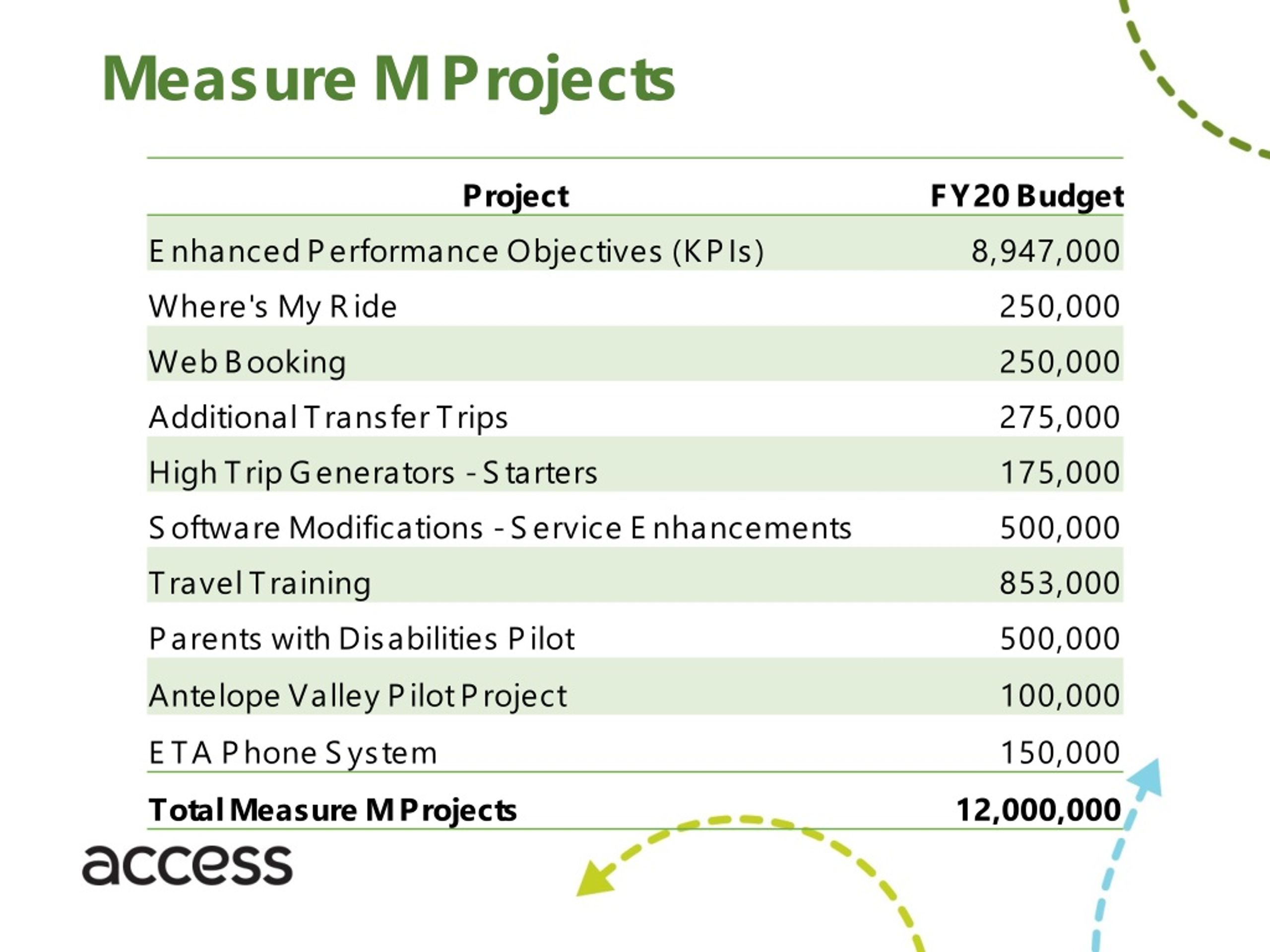 Measure M Projects

| Project | FY20 Budget |
|---|---|
| Enhanced Performance Objectives (KPIs) | 8,947,000 |
| Where's My Ride | 250,000 |
| Web Booking | 250,000 |
| Additional Transfer Trips | 275,000 |
| High Trip Generators - Starters | 175,000 |
| Software Modifications - Service Enhancements | 500,000 |
| Travel Training | 853,000 |
| Parents with Disabilities Pilot | 500,000 |
| Antelope Valley Pilot Project | 100,000 |
| ETA Phone System | 150,000 |
| **Total Measure M Projects** | **12,000,000** |

access